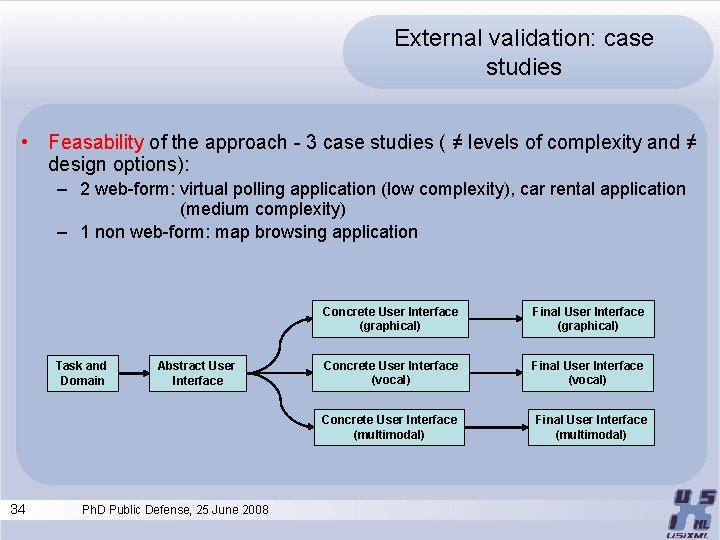 External validation: case studies

• Feasability of the approach - 3 case studies ( ≠ levels of complexity and ≠ design options):
– 2 web-form: virtual polling application (low complexity), car rental application (medium complexity)
– 1 non web-form: map browsing application

Task and Domain

Abstract User Interface

Concrete User Interface (graphical)

Concrete User Interface (vocal)

Concrete User Interface (multimodal)

Final User Interface (graphical)

Final User Interface (vocal)

Final User Interface (multimodal)

34 PhD Public Defense, 25 June 2008

USIXML